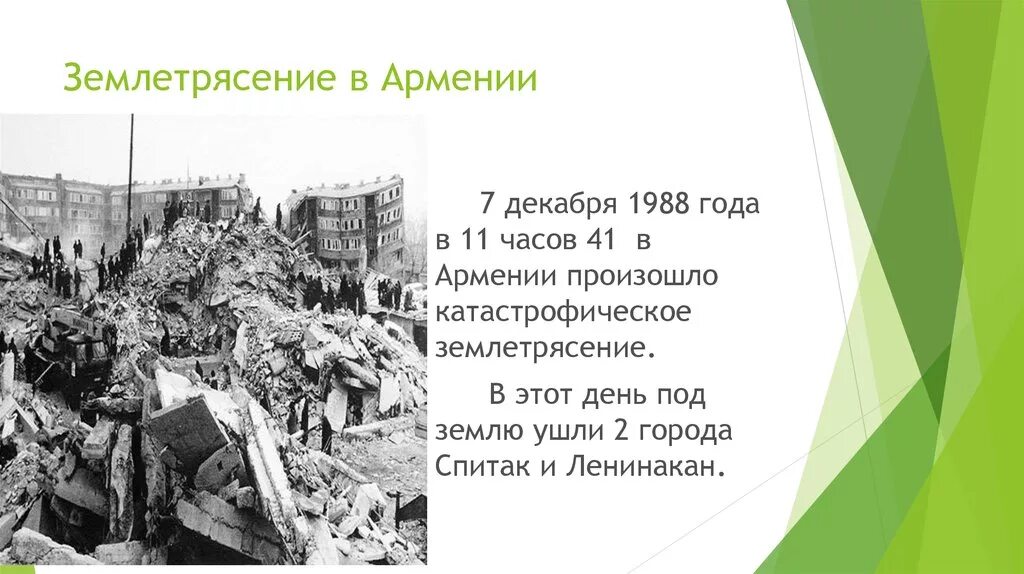 Землетрясение в Армении

7 декабря 1988 года в 11 часов 41 в Армении произошло катастрофическое землетрясение.

В этот день под землю ушли 2 города Спитак и Ленинакан.